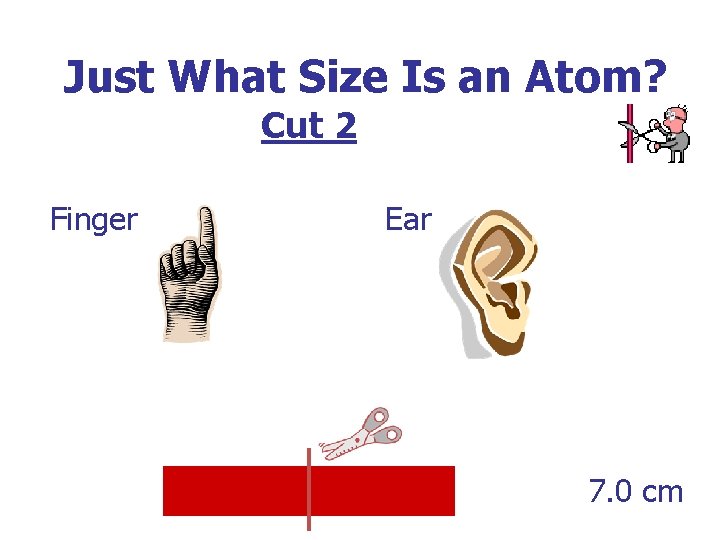 Just What Size Is an Atom?
Cut 2

Finger

Ear

7.0 cm